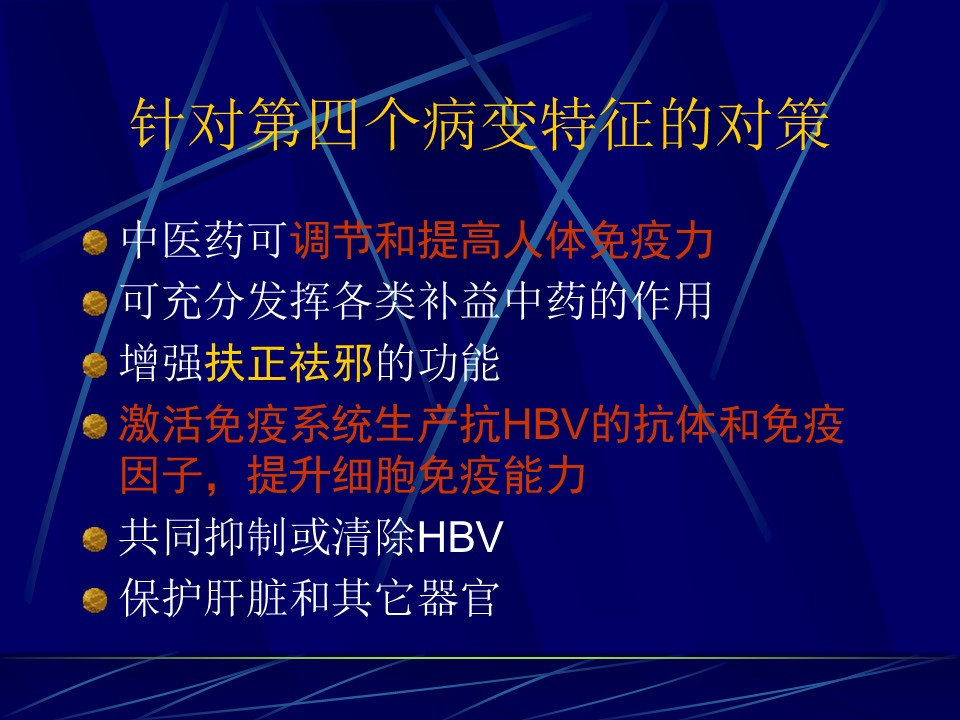 针对第四个病变特征的对策

中医药可调节和提高人体免疫力

可充分发挥各类补益中药的作用

增强扶正祛邪的功能

激活免疫系统生产抗HBV的抗体和免疫因子，提升细胞免疫能力

共同抑制或清除HBV

保护肝脏和其它器官